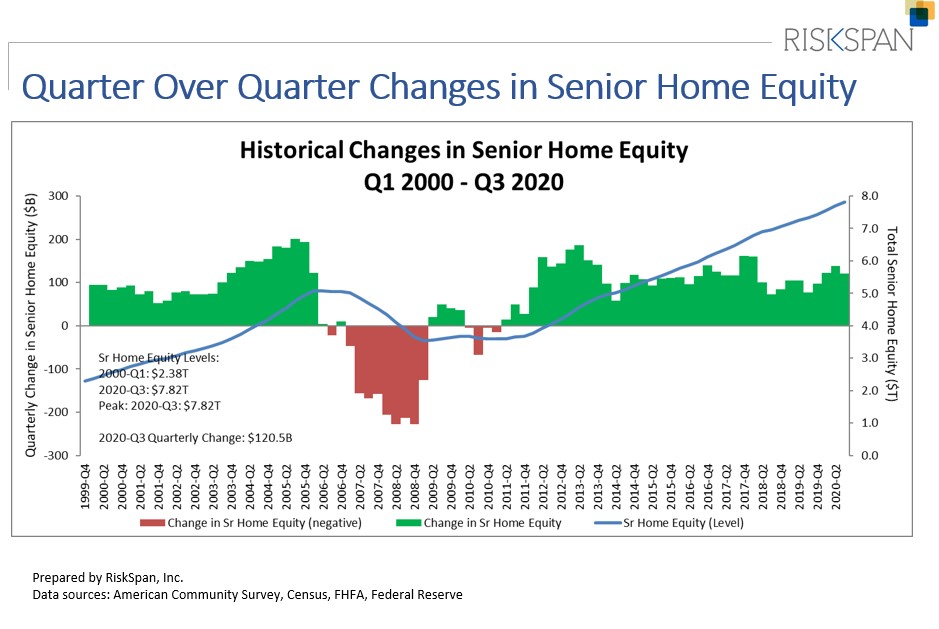 RISKSPAN

Quarter Over Quarter Changes in Senior Home Equity

Historical Changes in Senior Home Equity
Q1 2000 - Q3 2020

Quarterly Change in Senior Home Equity ($B)

300
200
100
0
-100
-200
-300

Total Senior Home Equity ($T)

8.0
7.0
6.0
5.0
4.0
3.0
2.0
1.0
0.0

Sr Home Equity Levels:
2000-Q1: $2.38T
2020-Q3: $7.82T
Peak: 2020-Q3: $7.82T

2020-Q3 Quarterly Change: $120.5B

1999-Q4 2000-Q2 2000-Q4 2001-Q2 2001-Q4 2002-Q2 2002-Q4 2003-Q2 2003-Q4 2004-Q2 2004-Q4 2005-Q2 2005-Q4 2006-Q2 2006-Q4 2007-Q2 2007-Q4 2008-Q2 2008-Q4 2009-Q2 2009-Q4 2010-Q2 2010-Q4 2011-Q2 2011-Q4 2012-Q2 2012-Q4 2013-Q2 2013-Q4 2014-Q2 2014-Q4 2015-Q2 2015-Q4 2016-Q2 2016-Q4 2017-Q2 2017-Q4 2018-Q2 2018-Q4 2019-Q2 2019-Q4 2020-Q2

Change in Sr Home Equity (negative)
Change in Sr Home Equity
Sr Home Equity (Level)

Prepared by RiskSpan, Inc.
Data sources: American Community Survey, Census, FHFA, Federal Reserve